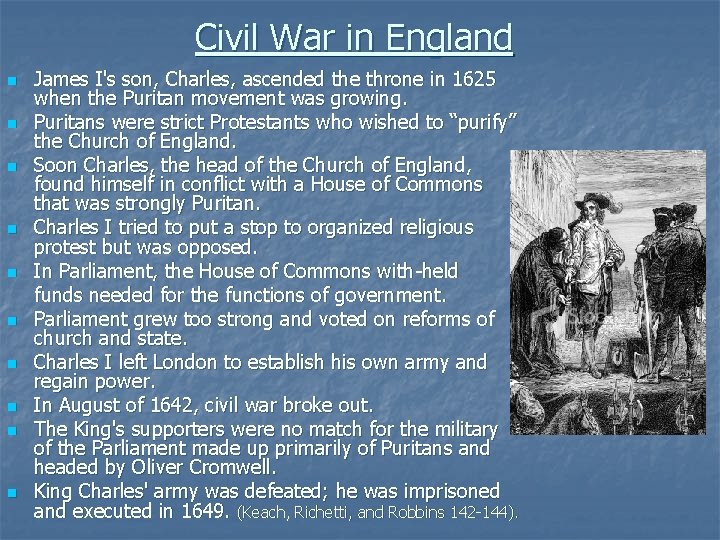 Civil War in England

- James I's son, Charles, ascended the throne in 1625 when the Puritan movement was growing.
- Puritans were strict Protestants who wished to "purify" the Church of England.
- Soon Charles, the head of the Church of England, found himself in conflict with a House of Commons that was strongly Puritan.
- Charles I tried to put a stop to organized religious protest but was opposed.
- In Parliament, the House of Commons with-held funds needed for the functions of government.
- Parliament grew too strong and voted on reforms of church and state.
- Charles I left London to establish his own army and regain power.
- In August of 1642, civil war broke out.
- The King's supporters were no match for the military of the Parliament made up primarily of Puritans and headed by Oliver Cromwell.
- King Charles' army was defeated; he was imprisoned and executed in 1649. (Keach, Richetti, and Robbins 142-144).